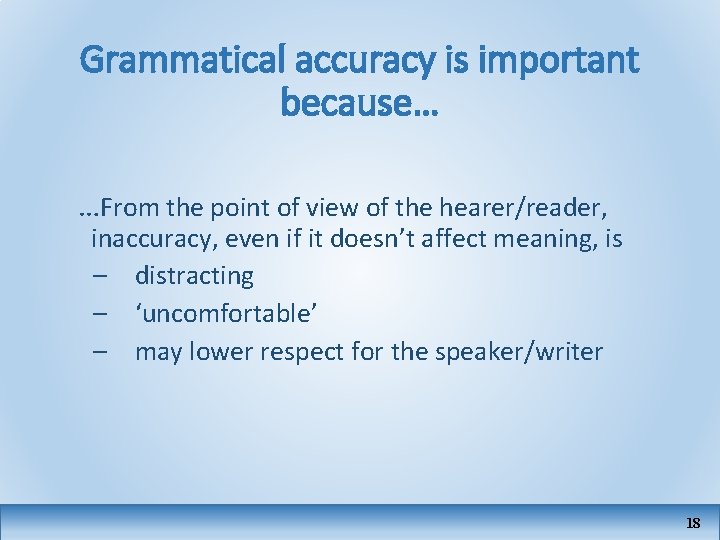 Grammatical accuracy is important because…

…From the point of view of the hearer/reader, inaccuracy, even if it doesn’t affect meaning, is
– distracting
– ‘uncomfortable’
– may lower respect for the speaker/writer

18